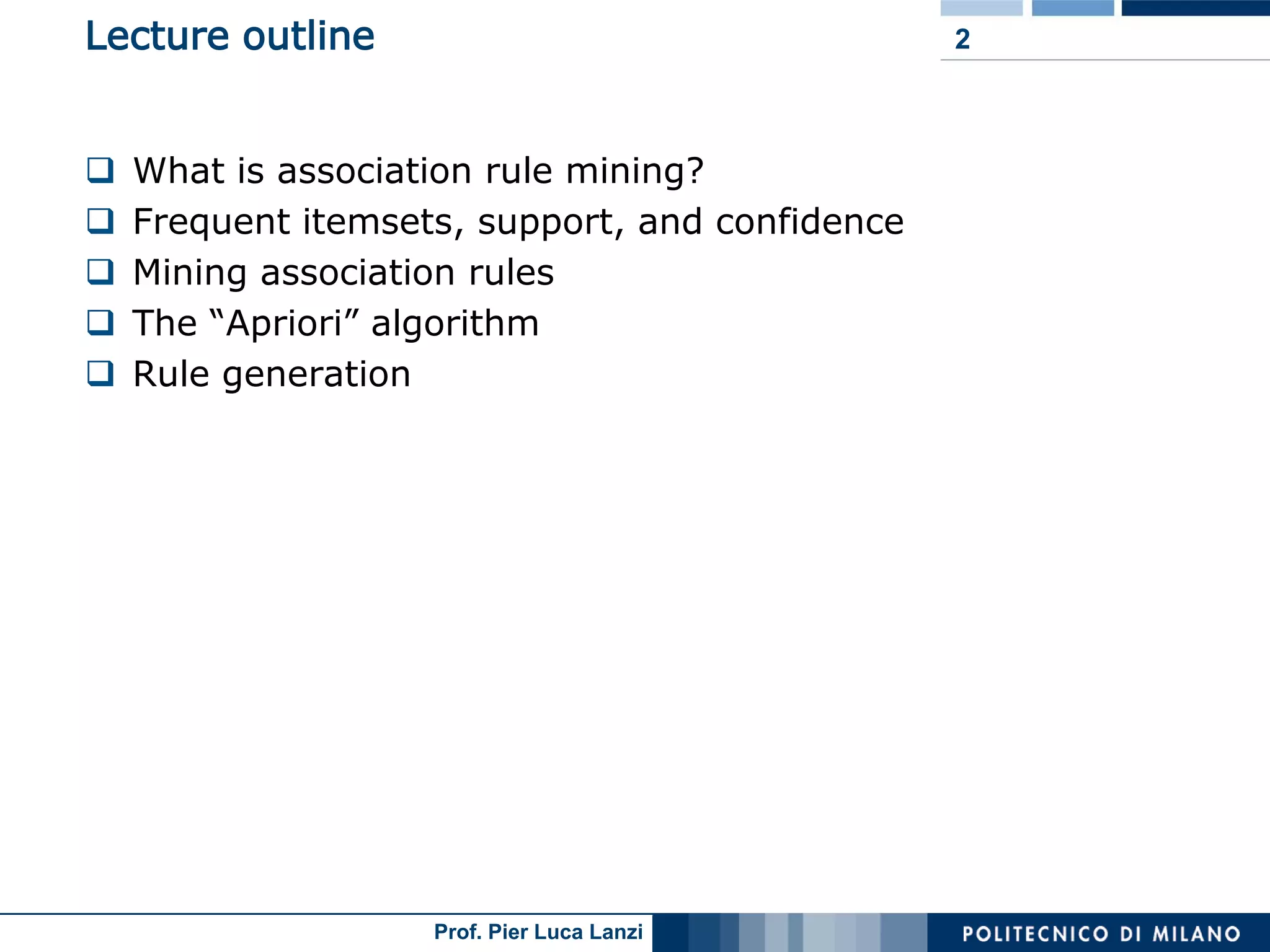 Lecture outline

2

❑ What is association rule mining?
❑ Frequent itemsets, support, and confidence
❑ Mining association rules
❑ The “Apriori” algorithm
❑ Rule generation

Prof. Pier Luca Lanzi

POLITECNICO DI MILANO